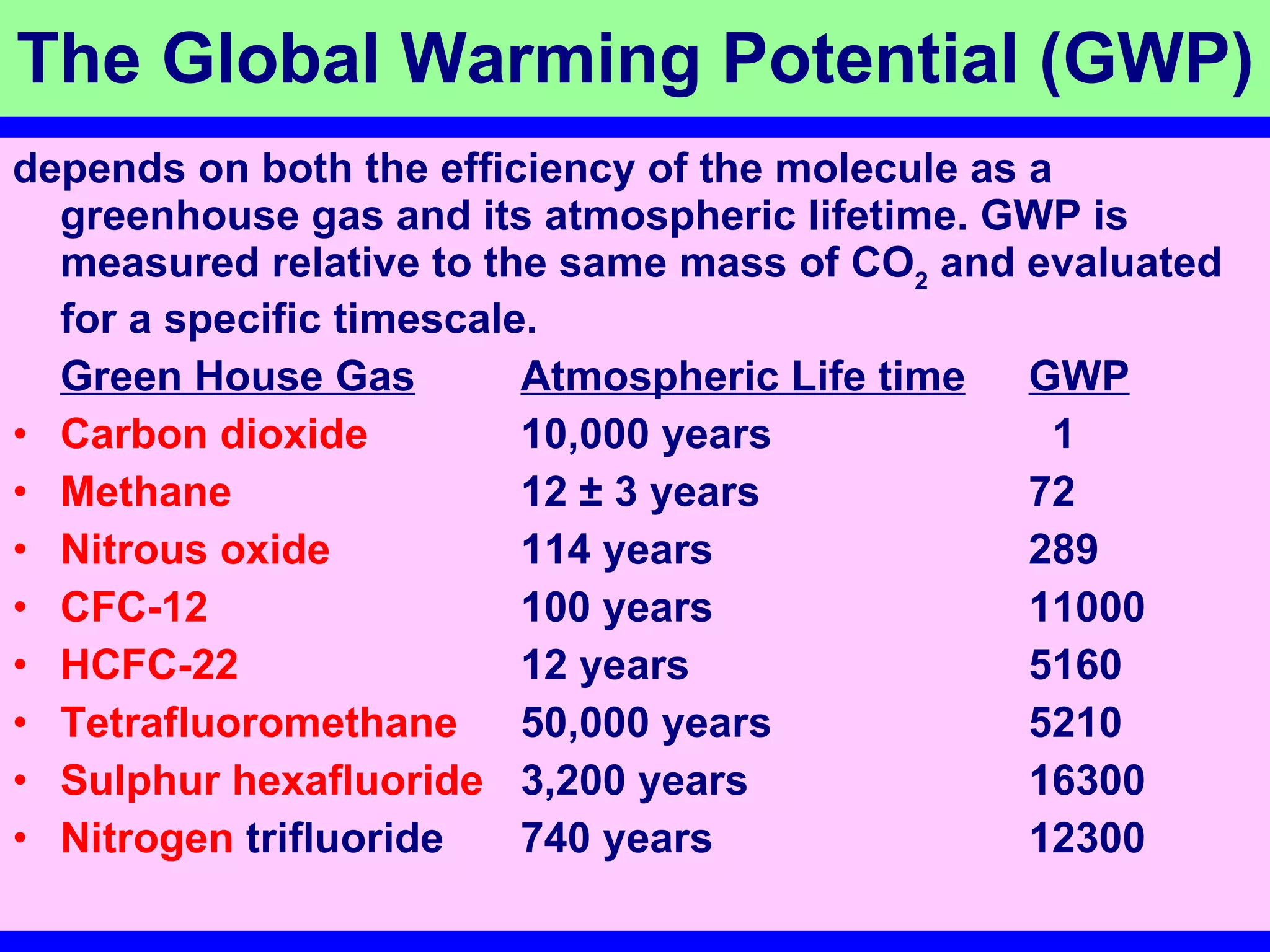 The Global Warming Potential (GWP)

depends on both the efficiency of the molecule as a greenhouse gas and its atmospheric lifetime. GWP is measured relative to the same mass of $CO_2$ and evaluated for a specific timescale.

| Green House Gas | Atmospheric Life time | GWP |
|---|---|---|
| • Carbon dioxide | 10,000 years | 1 |
| • Methane | 12 ± 3 years | 72 |
| • Nitrous oxide | 114 years | 289 |
| • CFC-12 | 100 years | 11000 |
| • HCFC-22 | 12 years | 5160 |
| • Tetrafluoromethane | 50,000 years | 5210 |
| • Sulphur hexafluoride | 3,200 years | 16300 |
| • Nitrogen trifluoride | 740 years | 12300 |